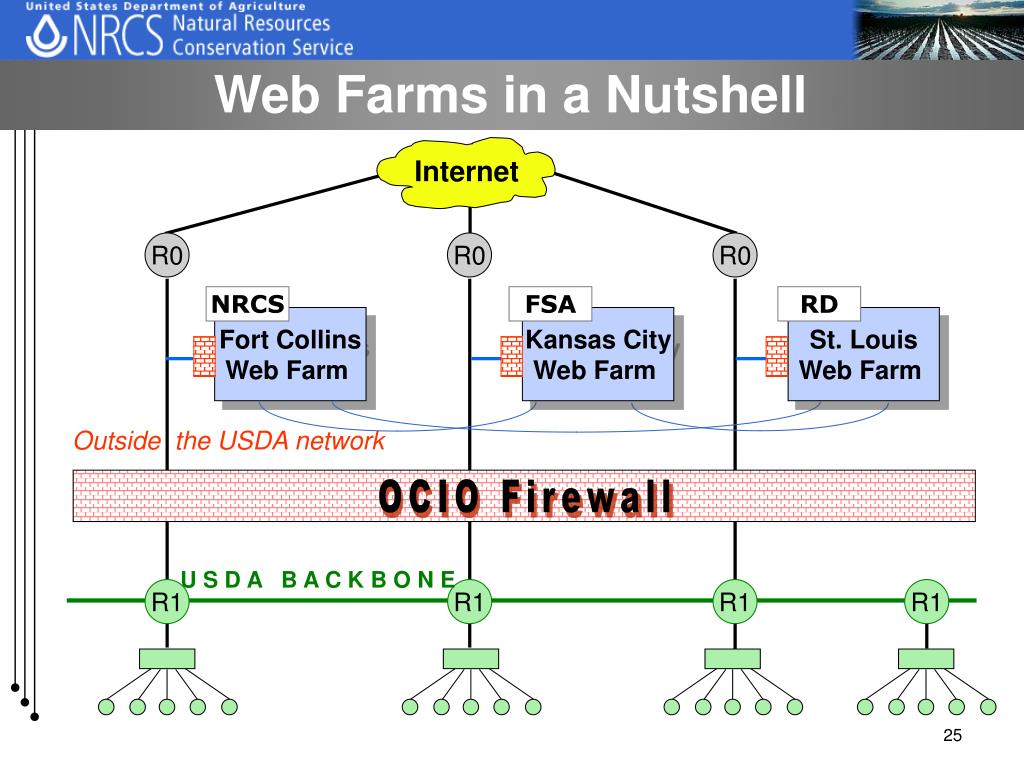 United States Department of Agriculture
NRCS Natural Resources Conservation Service

Web Farms in a Nutshell

Internet

R0
R0
R0

NRCS
Fort Collins Web Farm

FSA
Kansas City Web Farm

RD
St. Louis Web Farm

Outside the USDA network

OCIO Firewall

USDA BACKBONE

R1
R1
R1
R1

25